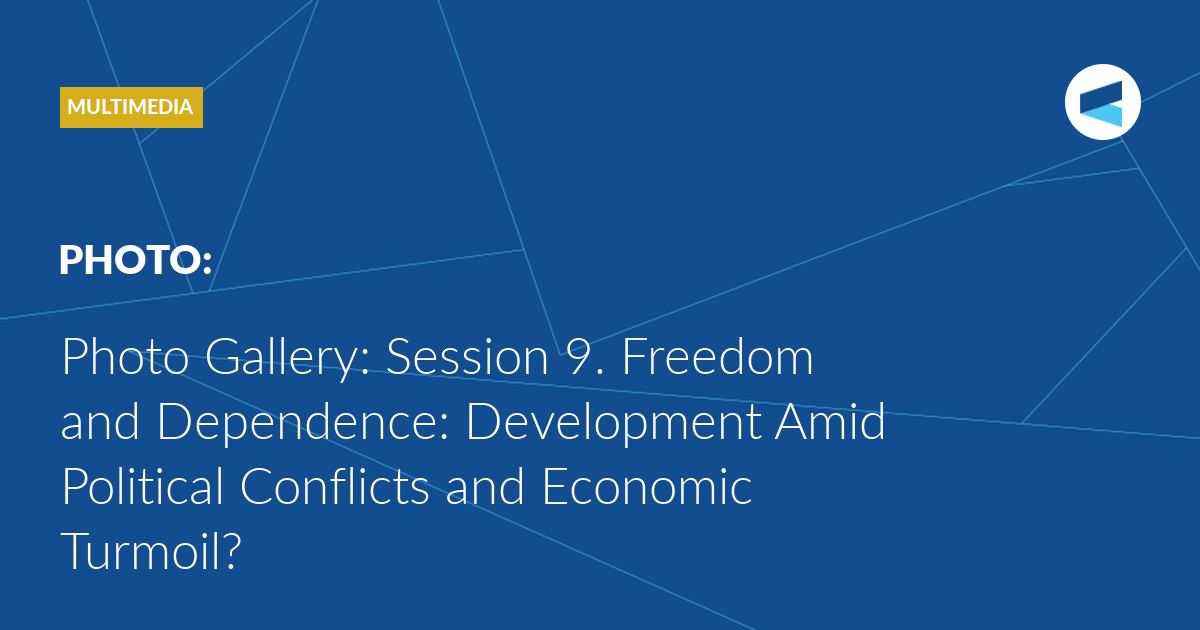 MULTIMEDIA

PHOTO:

Photo Gallery: Session 9. Freedom and Dependence: Development Amid Political Conflicts and Economic Turmoil?